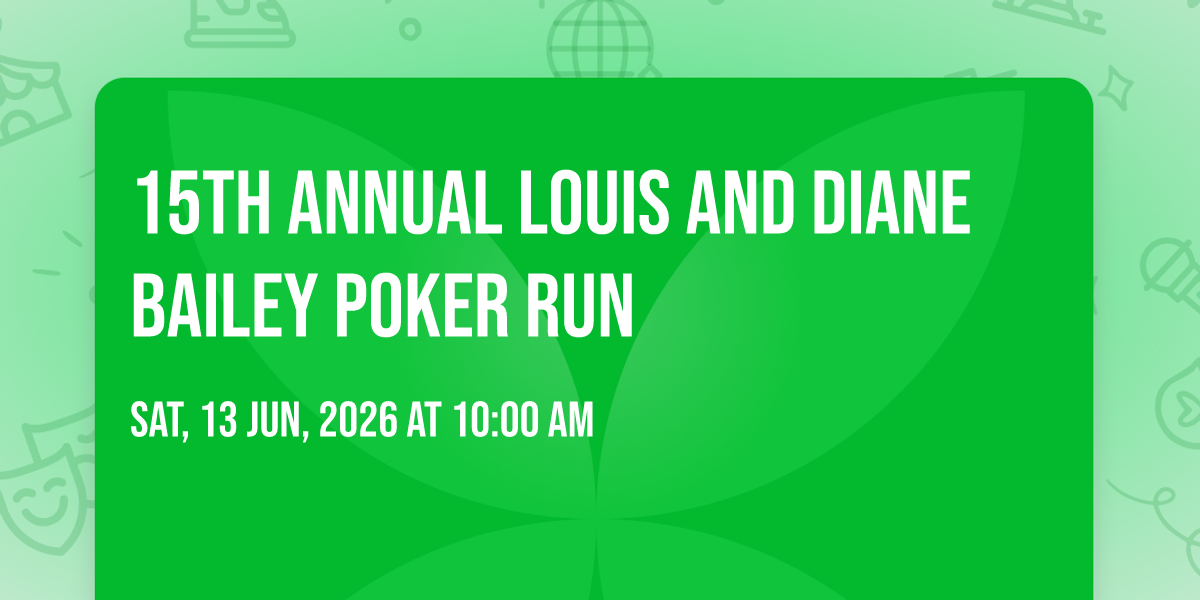 15TH ANNUAL LOUIS AND DIANE BAILEY POKER RUN

SAT, 13 JUN, 2026 AT 10:00 AM